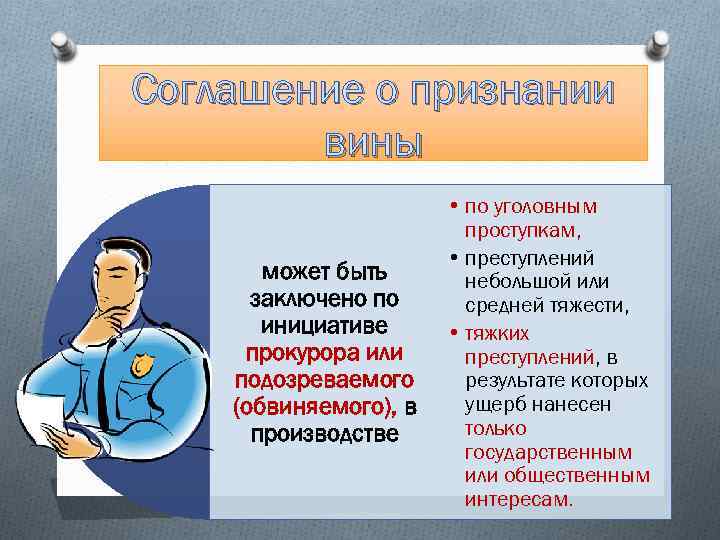 Соглашение о признании вины

может быть заключено по инициативе прокурора или подозреваемого (обвиняемого), в производстве

• по уголовным проступкам,
• преступлений небольшой или средней тяжести,
• тяжких преступлений, в результате которых ущерб нанесен только государственным или общественным интересам.